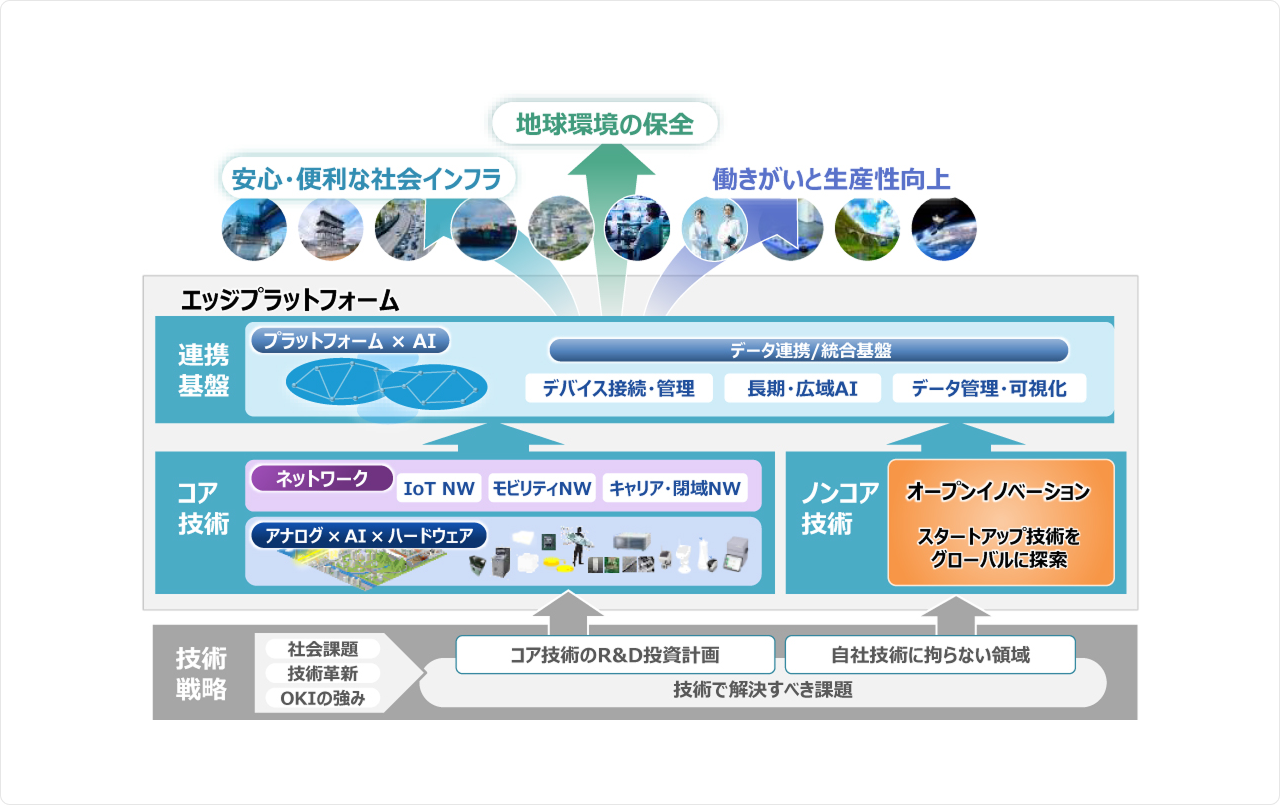 地球環境の保全

安心・便利な社会インフラ

働きがいと生産性向上

エッジプラットフォーム

連携基盤

プラットフォーム × AI

データ連携/統合基盤

デバイス接続・管理

長期・広域AI

データ管理・可視化

コア技術

ネットワーク

IoT NW

モビリティNW

キャリア・閉域NW

アナログ × AI × ハードウェア

ノンコア技術

オープンイノベーション

スタートアップ技術をグローバルに探索

技術戦略

社会課題

技術革新

OKIの強み

コア技術のR&D投資計画

自社技術に拘らない領域

技術で解決すべき課題